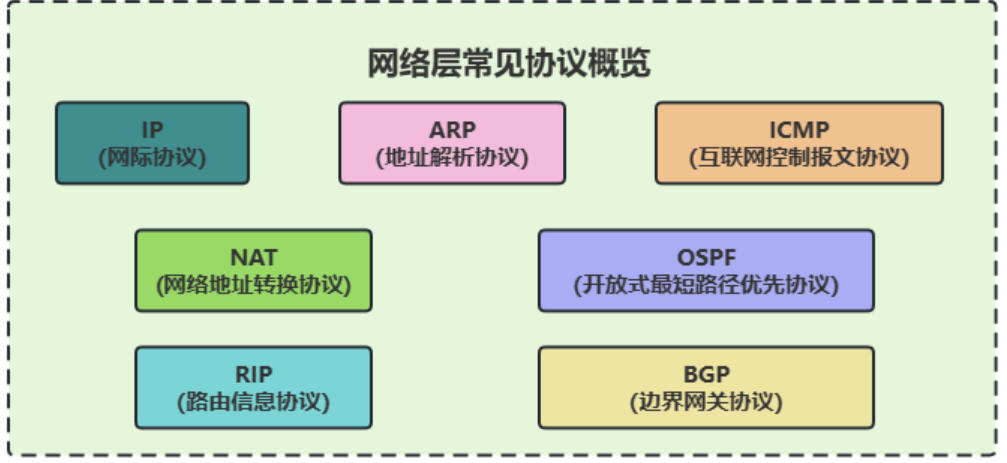 网络层常见协议概览

IP
(网际协议)

ARP
(地址解析协议)

ICMP
(互联网控制报文协议)

NAT
(网络地址转换协议)

OSPF
(开放式最短路径优先协议)

RIP
(路由信息协议)

BGP
(边界网关协议)